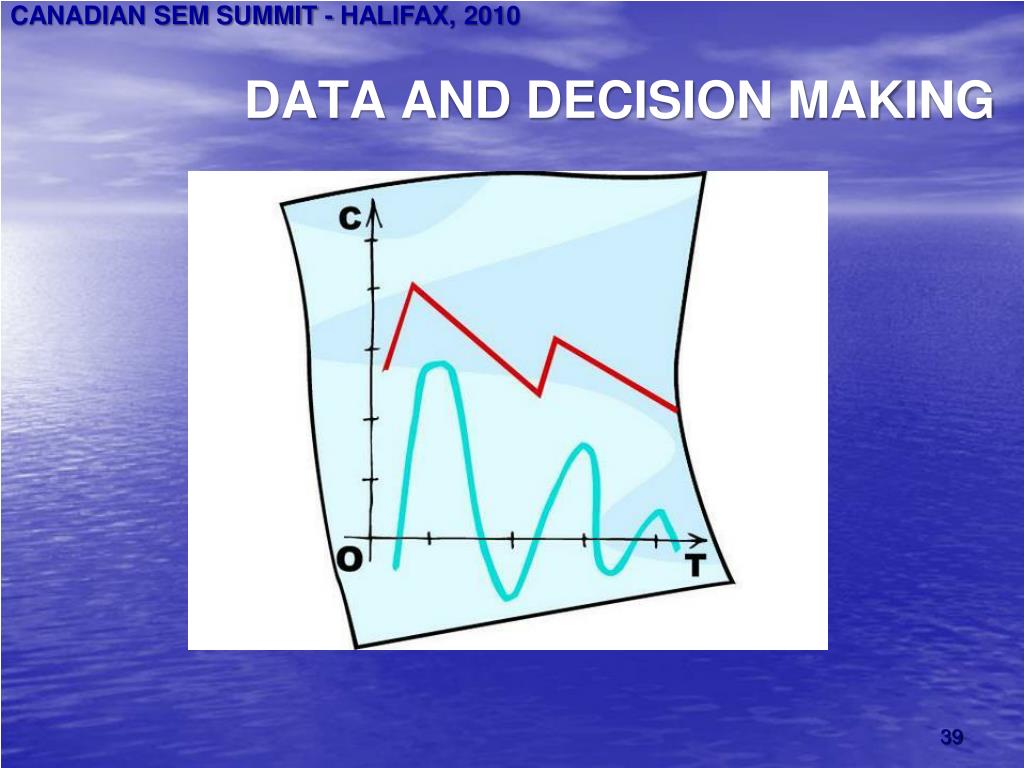 CANADIAN SEM SUMMIT - HALIFAX, 2010

DATA AND DECISION MAKING

C

O

T

39